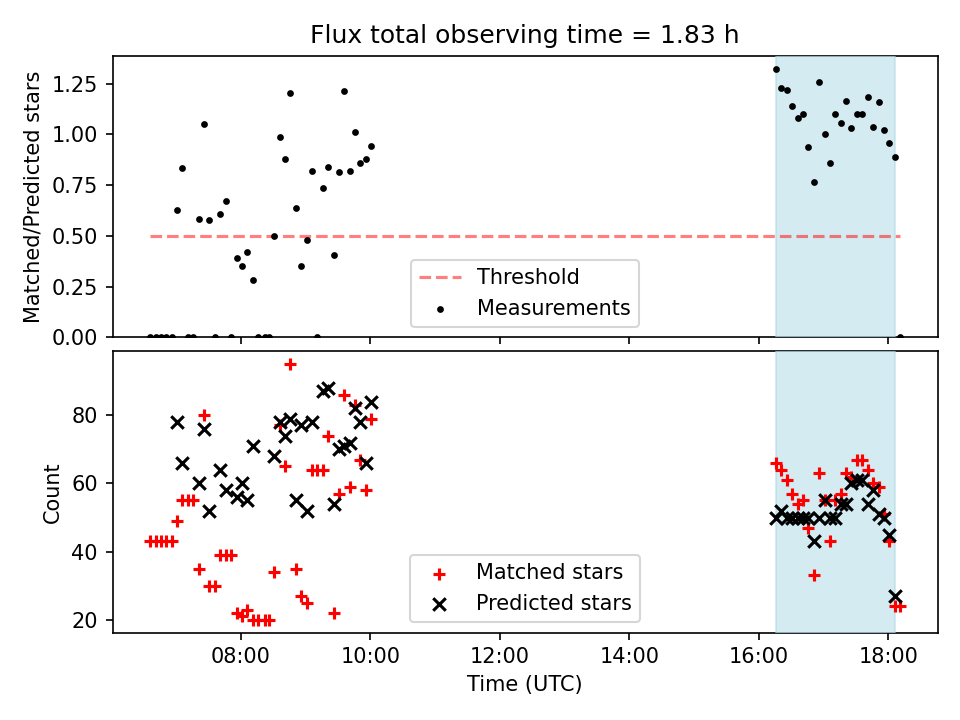 Flux total observing time = 1.83 h

Matched/Predicted stars

1.25
1.00
0.75
0.50
0.25
0.00

Threshold
Measurements

Count

80
60
40
20

Matched stars
Predicted stars

08:00
10:00
12:00
14:00
16:00
18:00

Time (UTC)